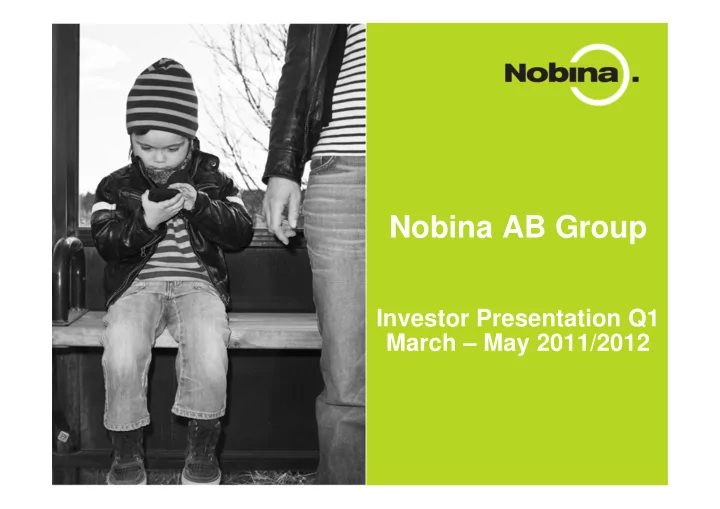 Nobina.

Nobina AB Group

Investor Presentation Q1
March – May 2011/2012